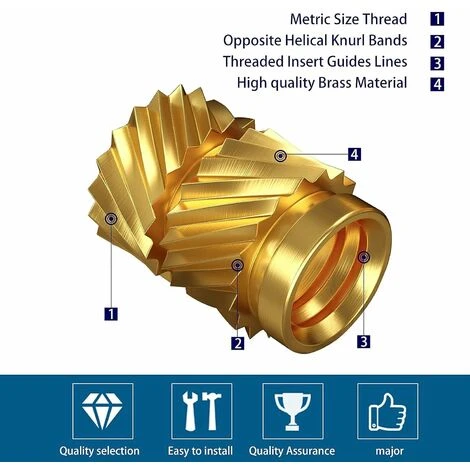 Metric Size Thread 1
Opposite Helical Knurl Bands 2
Threaded Insert Guides Lines 3
High quality Brass Material 4

4

1

2

3

Quality selection

Easy to install

Quality Assurance

major